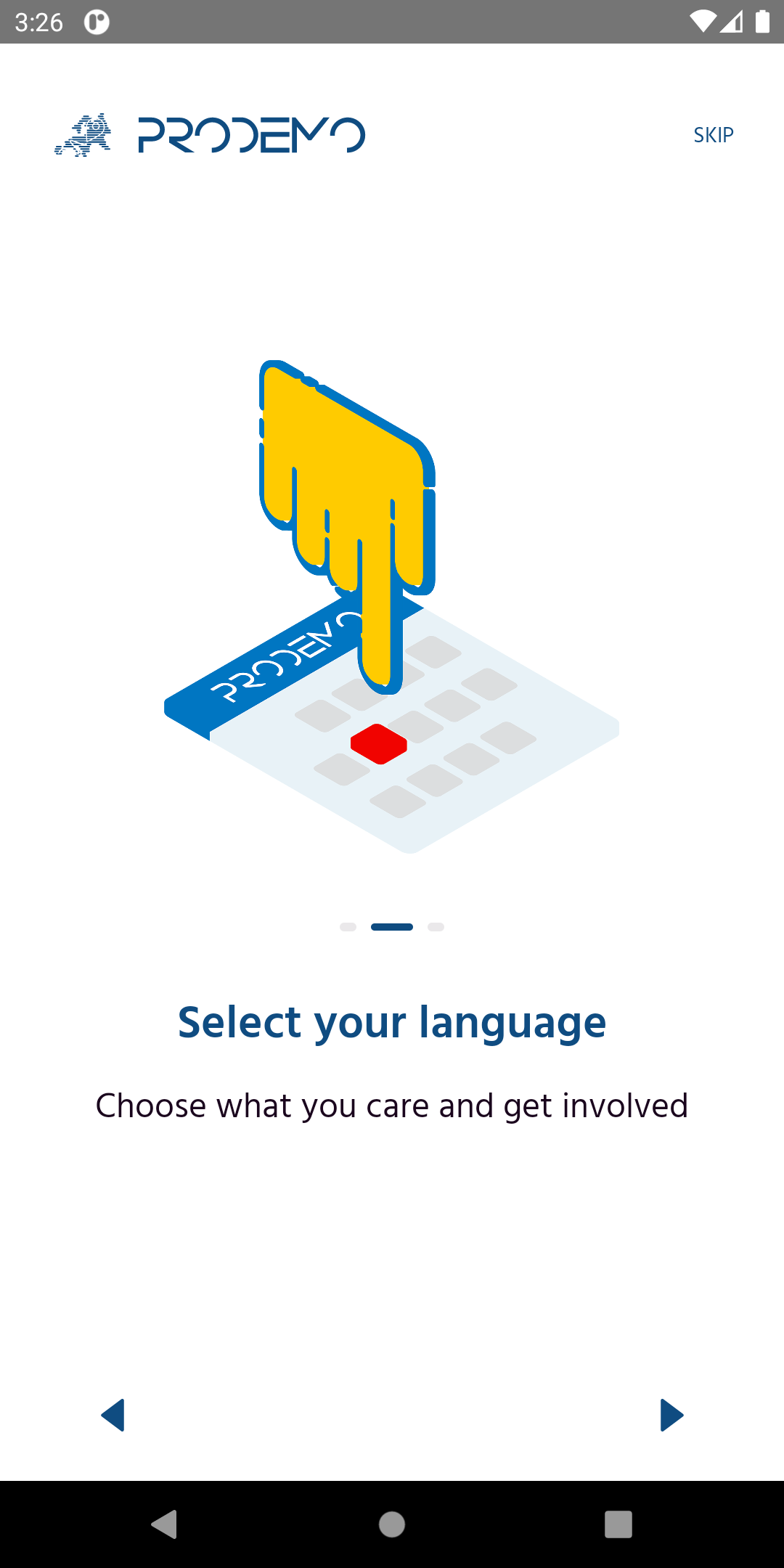 3:26

PRODEMO

SKIP

PRODEMO

Select your language

Choose what you care and get involved